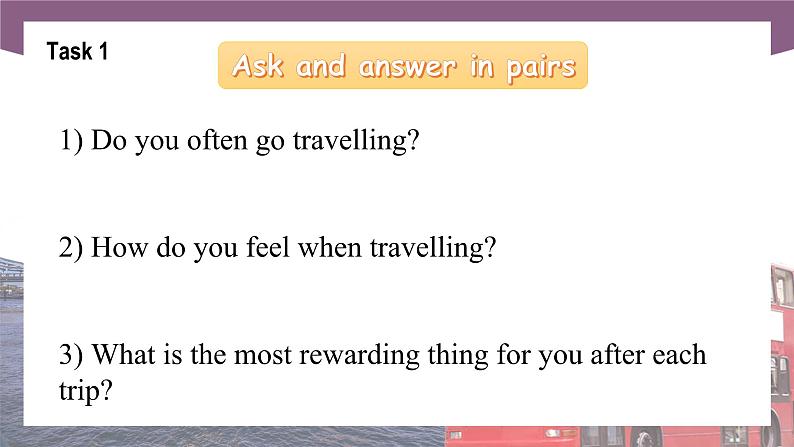 Task 1

Ask and answer in pairs

1) Do you often go travelling?

2) How do you feel when travelling?

3) What is the most rewarding thing for you after each trip?